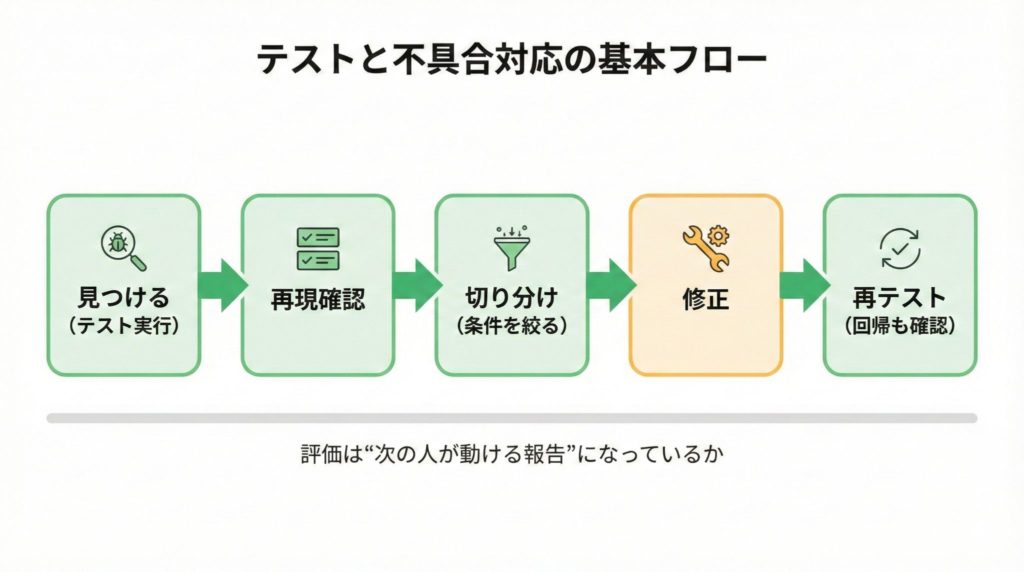 テストと不具合対応の基本フロー

見つける
（テスト実行）

再現確認

切り分け
（条件を絞る）

修正

再テスト
（回帰も確認）

評価は“次の人が動ける報告”になっているか